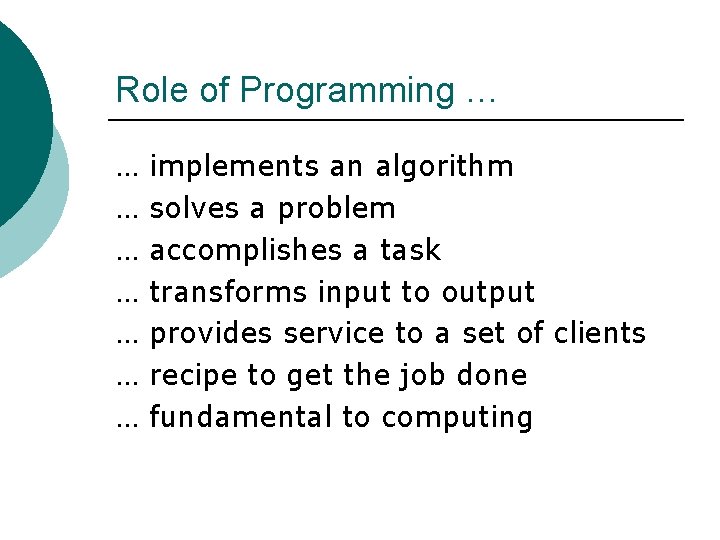 Role of Programming …

… implements an algorithm
… solves a problem
… accomplishes a task
… transforms input to output
… provides service to a set of clients
… recipe to get the job done
… fundamental to computing